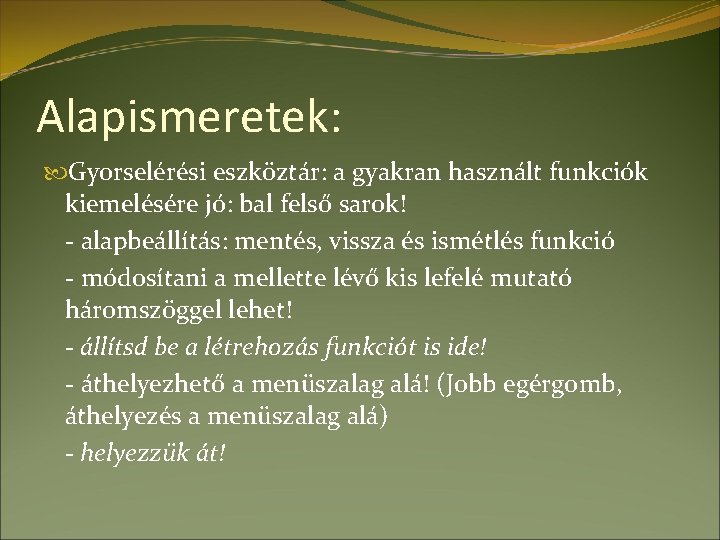 Alapismeretek:

Gyorselérési eszköztár: a gyakran használt funkciók kiemelésére jó: bal felső sarok!

- alapbeállítás: mentés, vissza és ismétlés funkció

- módosítani a mellette lévő kis lefelé mutató háromszöggel lehet!

- állítsd be a létrehozás funkciót is ide!

- áthelyezhető a menüszalag alá! (Jobb egérgomb, áthelyezés a menüszalag alá)

- helyezzük át!